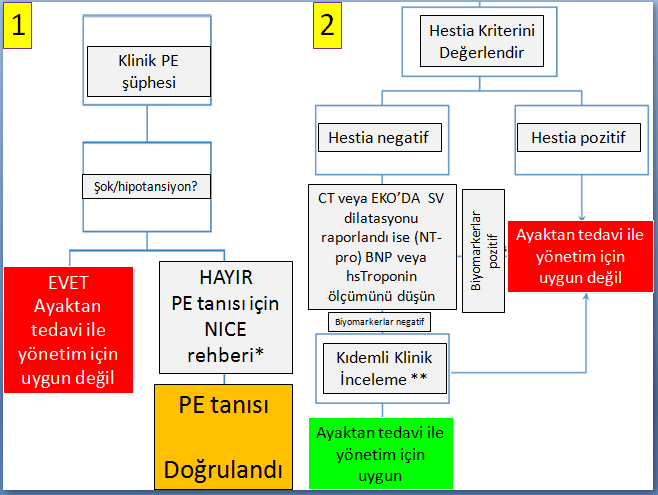 1

Klinik PE şüphesi

Şok/hipotansiyon?

EVET Ayaktan tedavi ile yönetim için uygun değil

HAYIR PE tanısı için NICE rehberi*

PE tanısı

Doğrulandı

2

Hestia Kriterini Değerlendir

Hestia negatif

Hestia pozitif

CT veya EKO'DA SV dilatasyonu raporlandı ise (NT-pro) BNP veya hsTroponin ölçümünü düşün

Biyomarkerlar pozitif

Ayaktan tedavi ile yönetim için uygun değil

Biyomarkerlar negatif

Kıdemli Klinik İnceleme **

Ayaktan tedavi ile yönetim için uygun